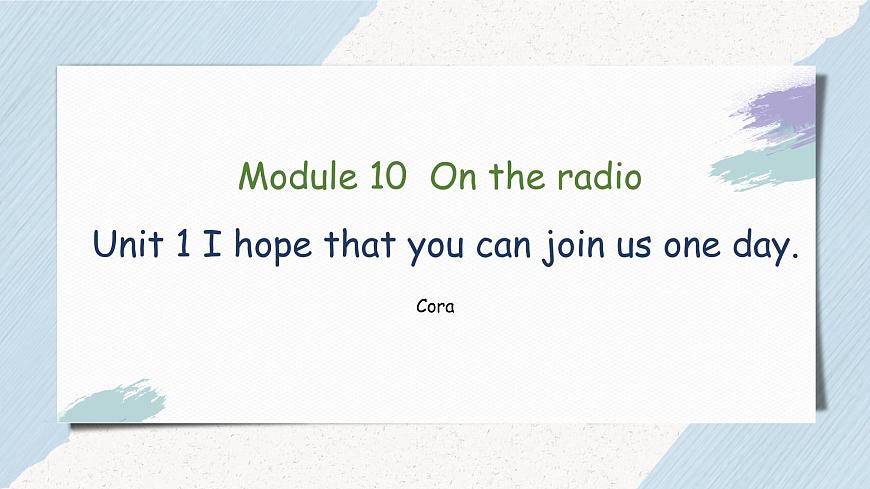 Module 10 On the radio

Unit 1 I hope that you can join us one day.

Cora